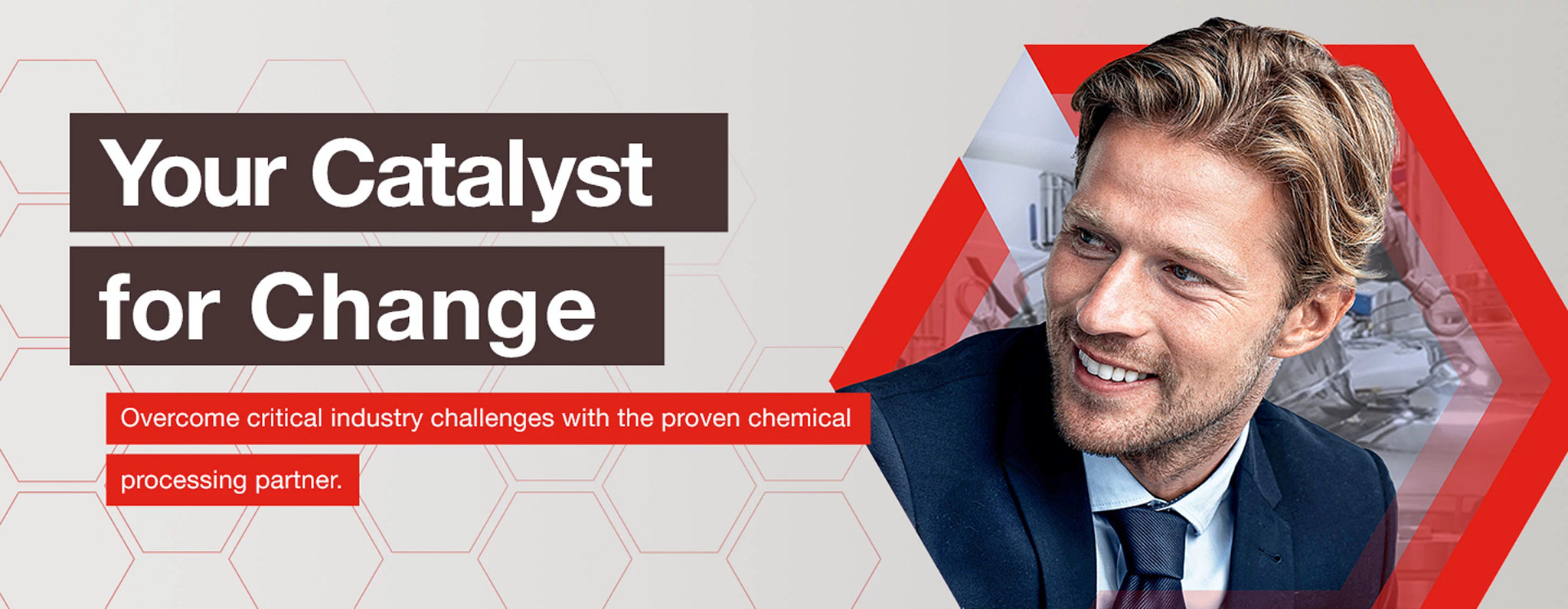 Your Catalyst for Change

Overcome critical industry challenges with the proven chemical processing partner.